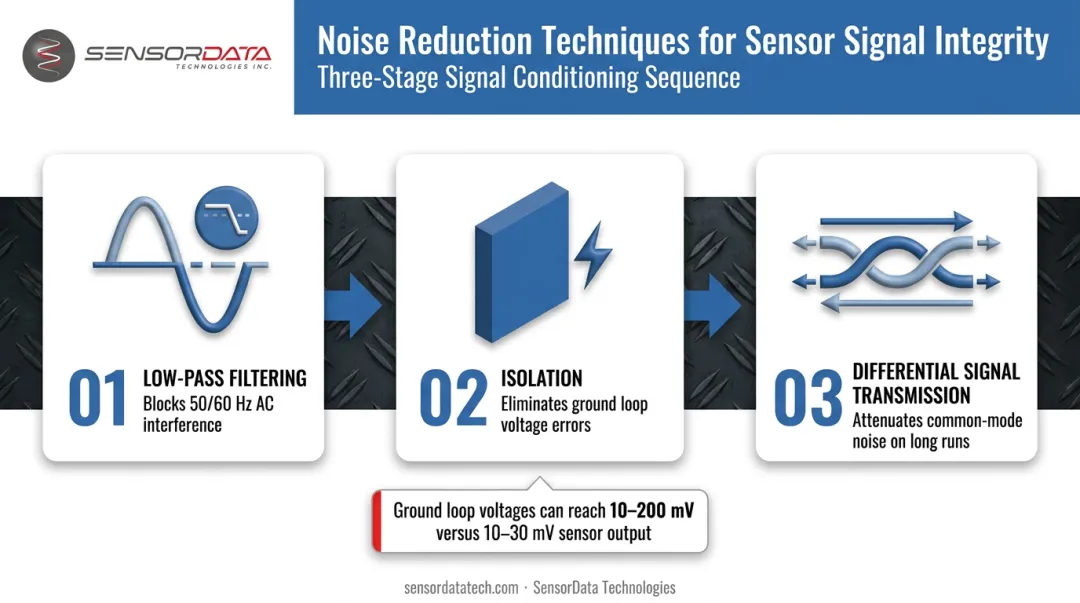 SENSORDATA
TECHNOLOGIES INC.

Noise Reduction Techniques for Sensor Signal Integrity
Three-Stage Signal Conditioning Sequence

01 LOW-PASS FILTERING
Blocks 50/60 Hz AC interference

02 ISOLATION
Eliminates ground loop voltage errors

03 DIFFERENTIAL SIGNAL TRANSMISSION
Attenuates common-mode noise on long runs

Ground loop voltages can reach 10–200 mV versus 10–30 mV sensor output

sensordatatech.com · SensorData Technologies